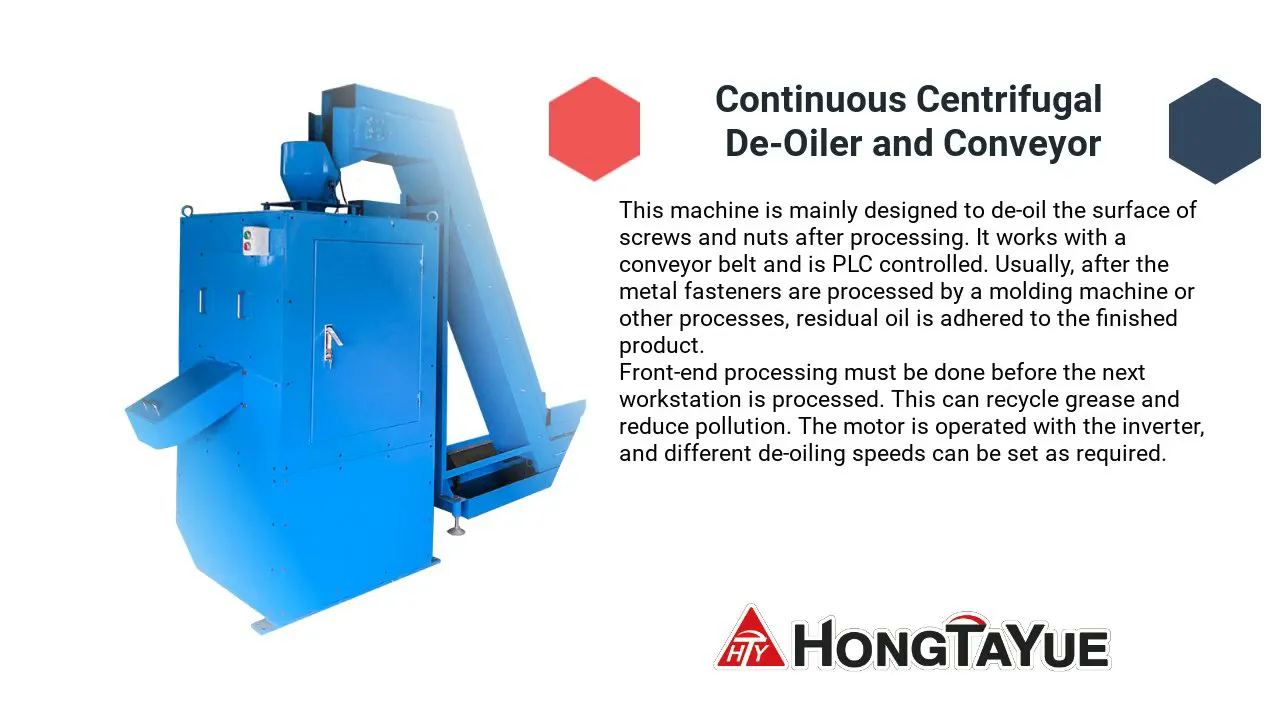 Continuous Centrifugal De-Oiler and Conveyor

This machine is mainly designed to de-oil the surface of screws and nuts after processing. It works with a conveyor belt and is PLC controlled. Usually, after the metal fasteners are processed by a molding machine or other processes, residual oil is adhered to the finished product.
Front-end processing must be done before the next workstation is processed. This can recycle grease and reduce pollution. The motor is operated with the inverter, and different de-oiling speeds can be set as required.

HTY HONGTAYUE